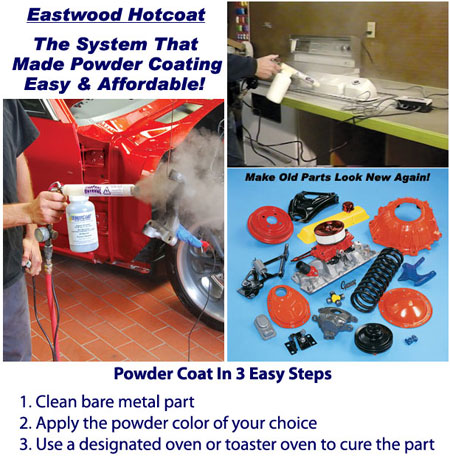 Eastwood Hotcoat

The System That Made Powder Coating Easy & Affordable!

Make Old Parts Look New Again!

Powder Coat In 3 Easy Steps

1. Clean bare metal part
2. Apply the powder color of your choice
3. Use a designated oven or toaster oven to cure the part